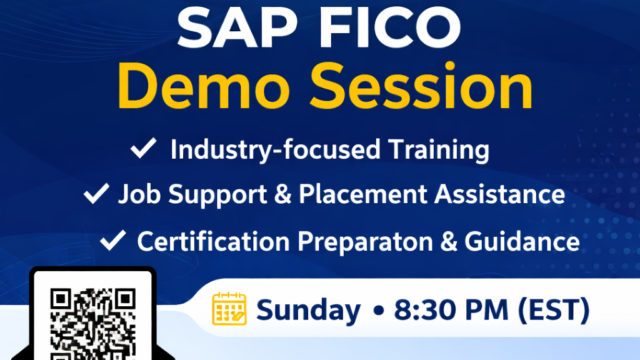 SAP FICO
Demo Session

✓ Industry-focused Training
✓ Job Support & Placement Assistance
✓ Certification Preparaton & Guidance

Sunday • 8:30 PM (EST)